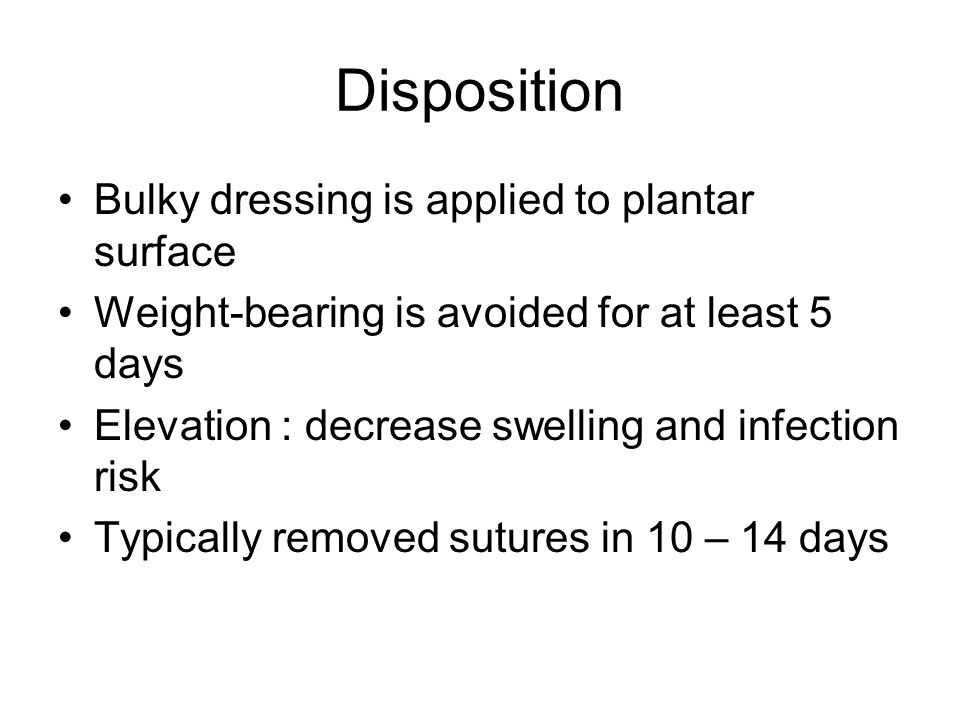 Disposition

• Bulky dressing is applied to plantar surface
• Weight-bearing is avoided for at least 5 days
• Elevation : decrease swelling and infection risk
• Typically removed sutures in 10 – 14 days